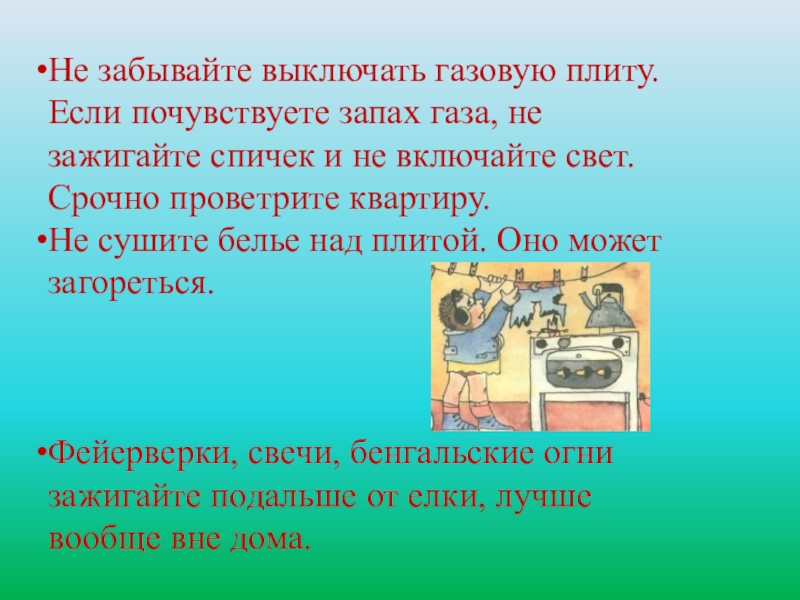 •Не забывайте выключать газовую плиту. Если почувствуете запах газа, не зажигайте спичек и не включайте свет. Срочно проветрите квартиру.

•Не сушите белье над плитой. Оно может загореться.

•Фейерверки, свечи, бенгальские огни зажигайте подальше от елки, лучше вообще вне дома.